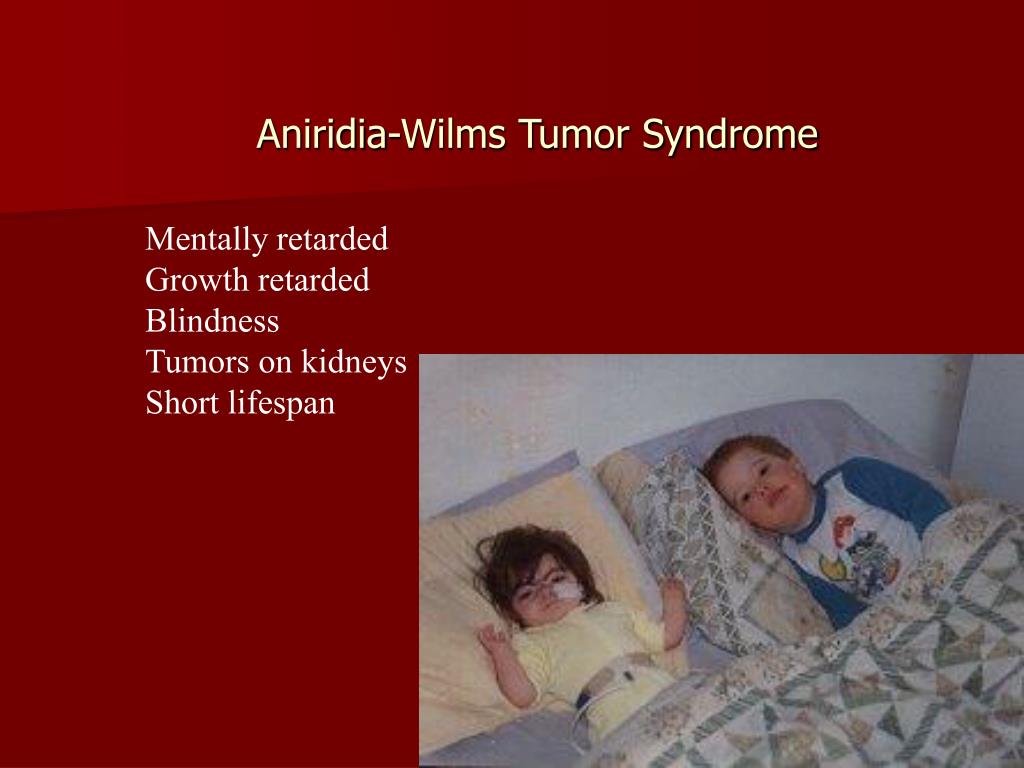 Aniridia-Wilms Tumor Syndrome

Mentally retarded
Growth retarded
Blindness
Tumors on kidneys
Short lifespan